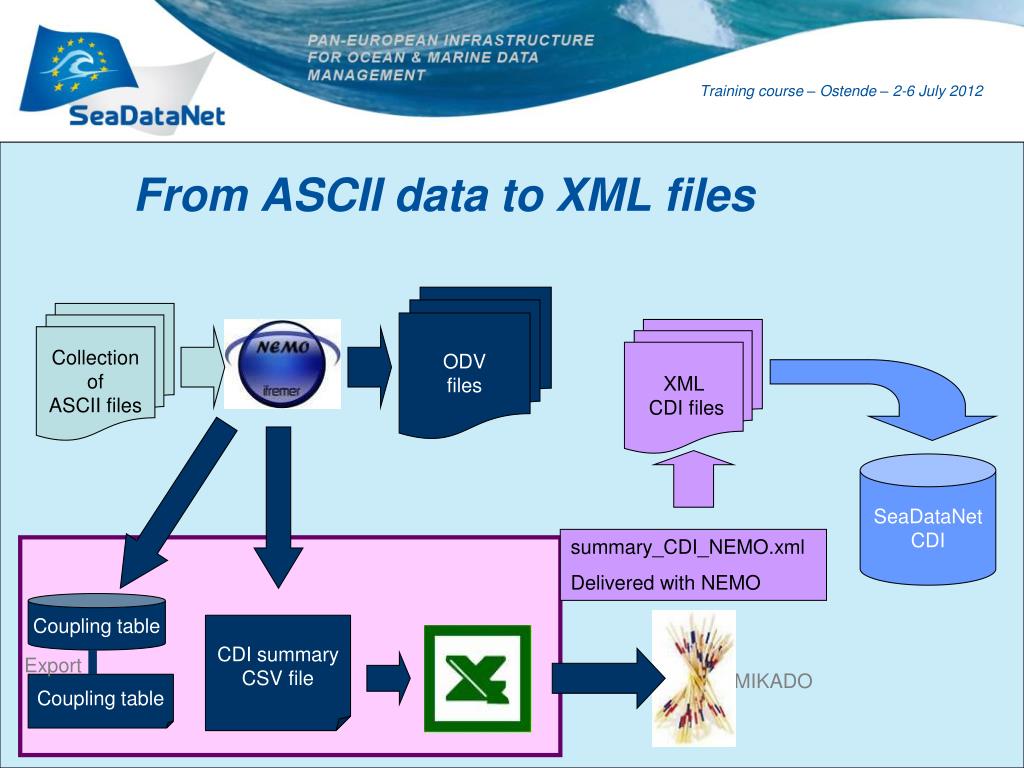 SeaDataNet

PAN-EUROPEAN INFRASTRUCTURE FOR OCEAN & MARINE DATA MANAGEMENT

Training course – Ostende – 2-6 July 2012

From ASCII data to XML files

Collection of ASCII files

NEMO

ifremer

ODV files

XML CDI files

SeaDataNet CDI

summary_CDI_NEMO.xml

Delivered with NEMO

Coupling table

Export

Coupling table

CDI summary CSV file

MIKADO